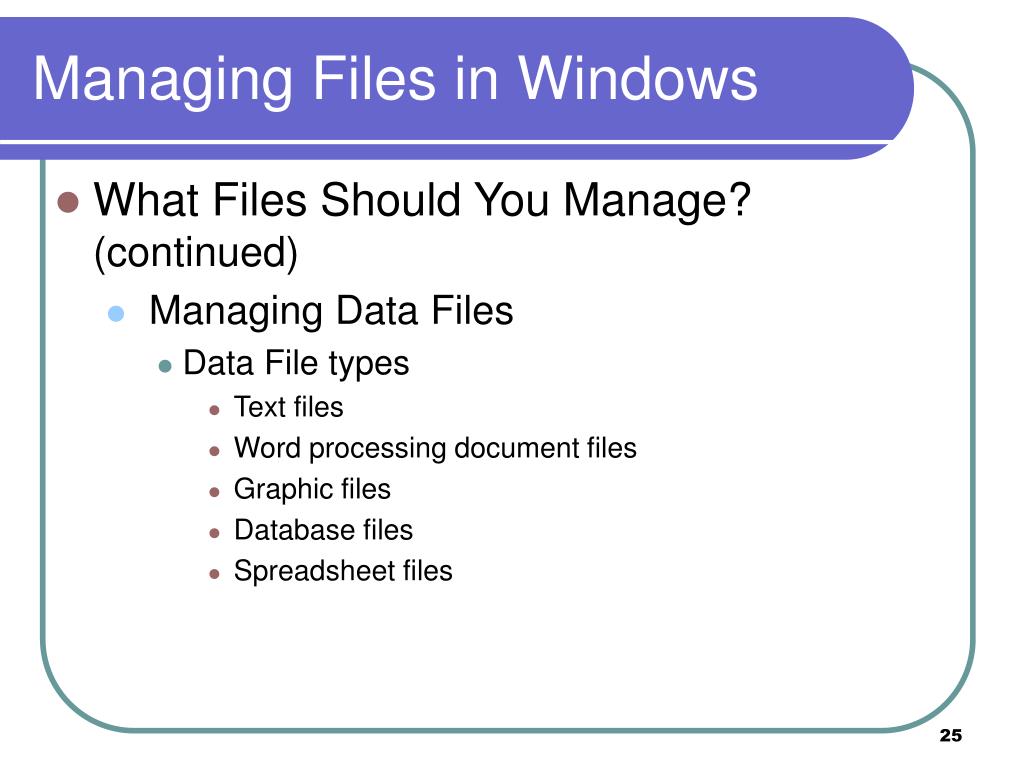 Managing Files in Windows

- What Files Should You Manage? (continued)
  - Managing Data Files
    - Data File types
      - Text files
      - Word processing document files
      - Graphic files
      - Database files
      - Spreadsheet files

25